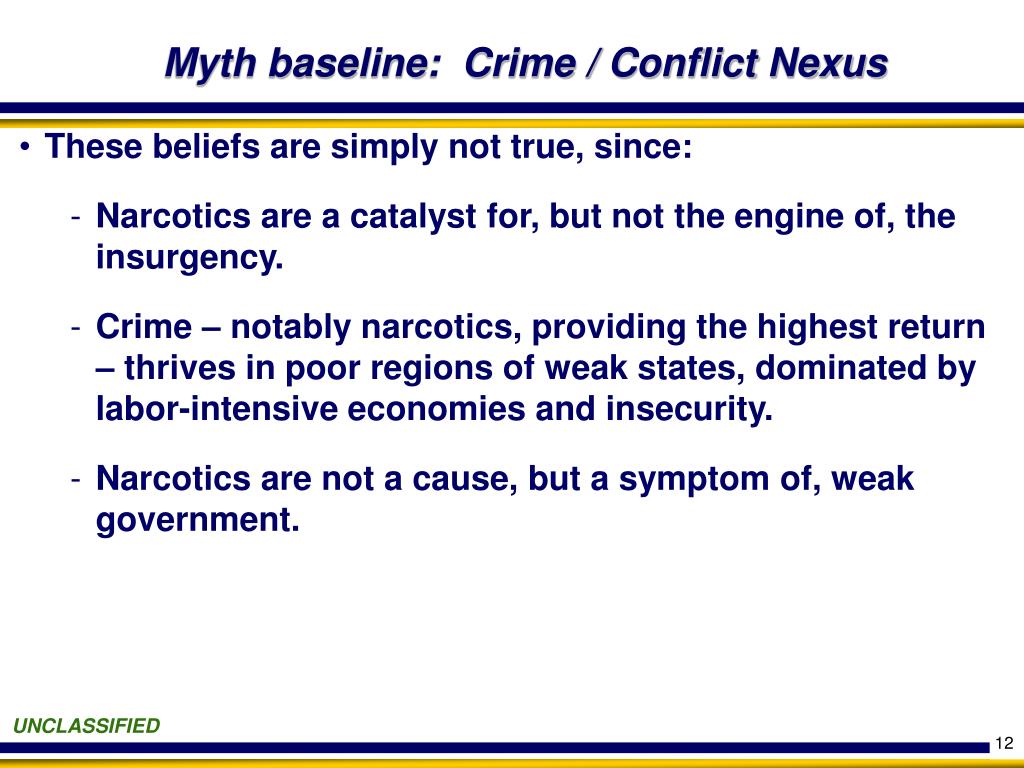 Myth baseline: Crime / Conflict Nexus

• These beliefs are simply not true, since:

- Narcotics are a catalyst for, but not the engine of, the insurgency.

- Crime – notably narcotics, providing the highest return – thrives in poor regions of weak states, dominated by labor-intensive economies and insecurity.

- Narcotics are not a cause, but a symptom of, weak government.

UNCLASSIFIED

12